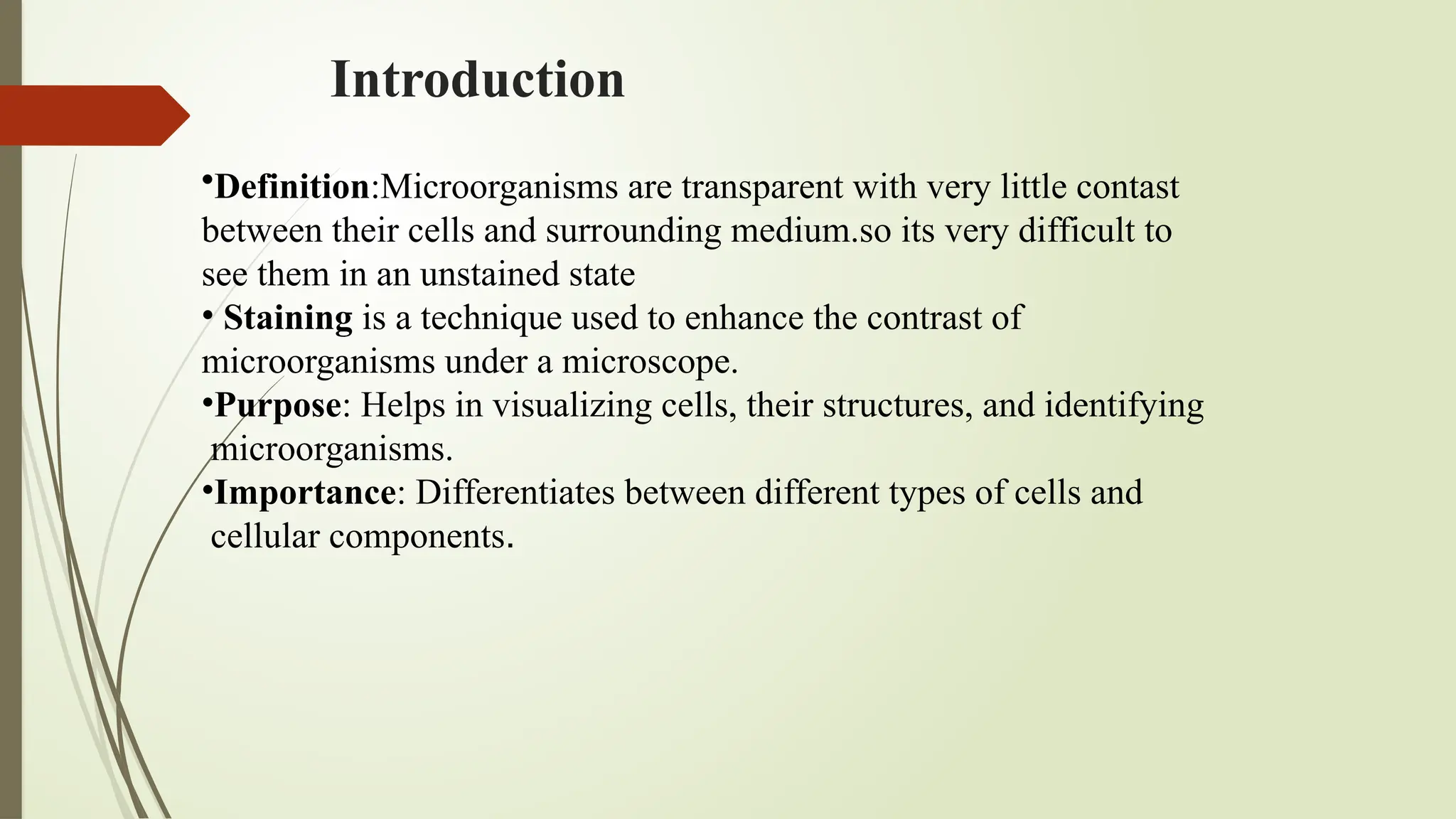 Introduction

•Definition:Microorganisms are transparent with very little contast between their cells and surrounding medium.so its very difficult to see them in an unstained state

• Staining is a technique used to enhance the contrast of microorganisms under a microscope.

•Purpose: Helps in visualizing cells, their structures, and identifying microorganisms.

•Importance: Differentiates between different types of cells and cellular components.